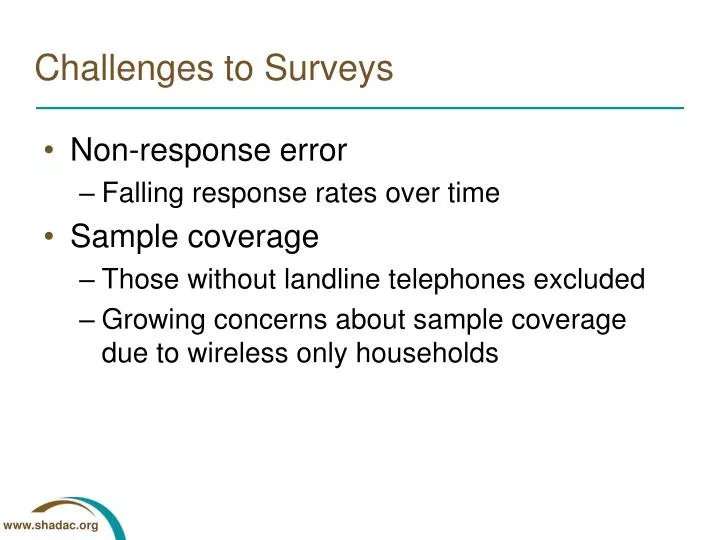 Challenges to Surveys

• Non-response error
– Falling response rates over time
• Sample coverage
– Those without landline telephones excluded
– Growing concerns about sample coverage due to wireless only households

www.shadac.org